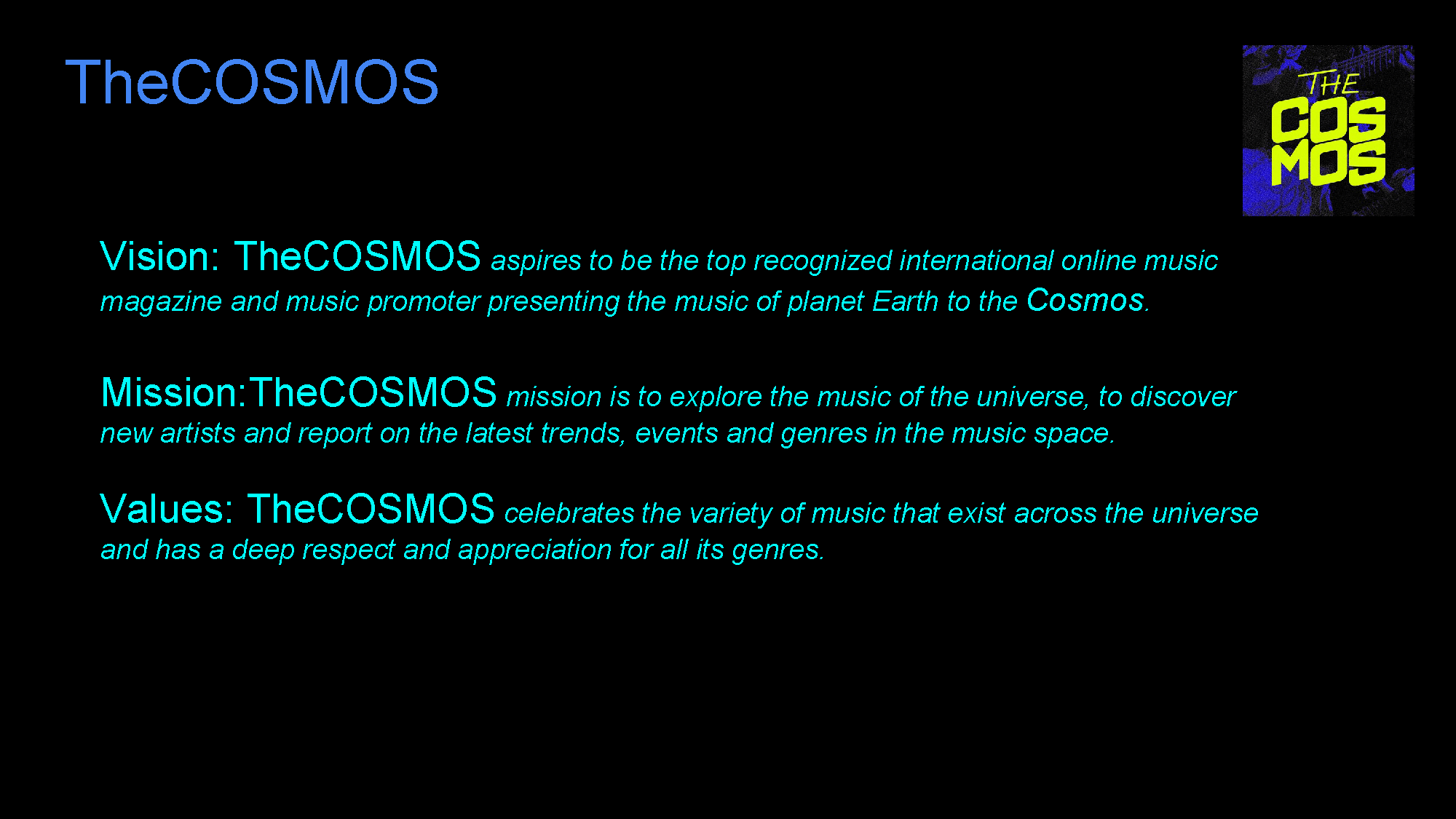 TheCOSMOS

THE
COS
MOS

Vision: TheCOSMOS aspires to be the top recognized international online music magazine and music promoter presenting the music of planet Earth to the Cosmos.

Mission:TheCOSMOS mission is to explore the music of the universe, to discover new artists and report on the latest trends, events and genres in the music space.

Values: TheCOSMOS celebrates the variety of music that exist across the universe and has a deep respect and appreciation for all its genres.